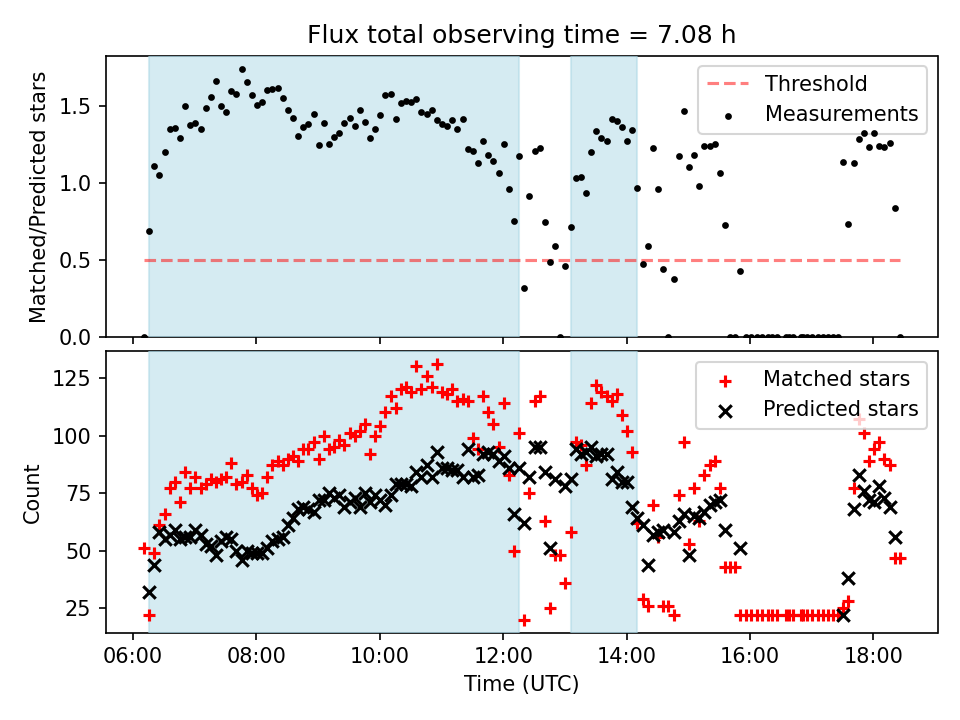 Flux total observing time = 7.08 h

Matched/Predicted stars

1.5
1.0
0.5
0.0

Threshold
Measurements

Count

125
100
75
50
25

Matched stars
Predicted stars

06:00
08:00
10:00
12:00
14:00
16:00
18:00

Time (UTC)